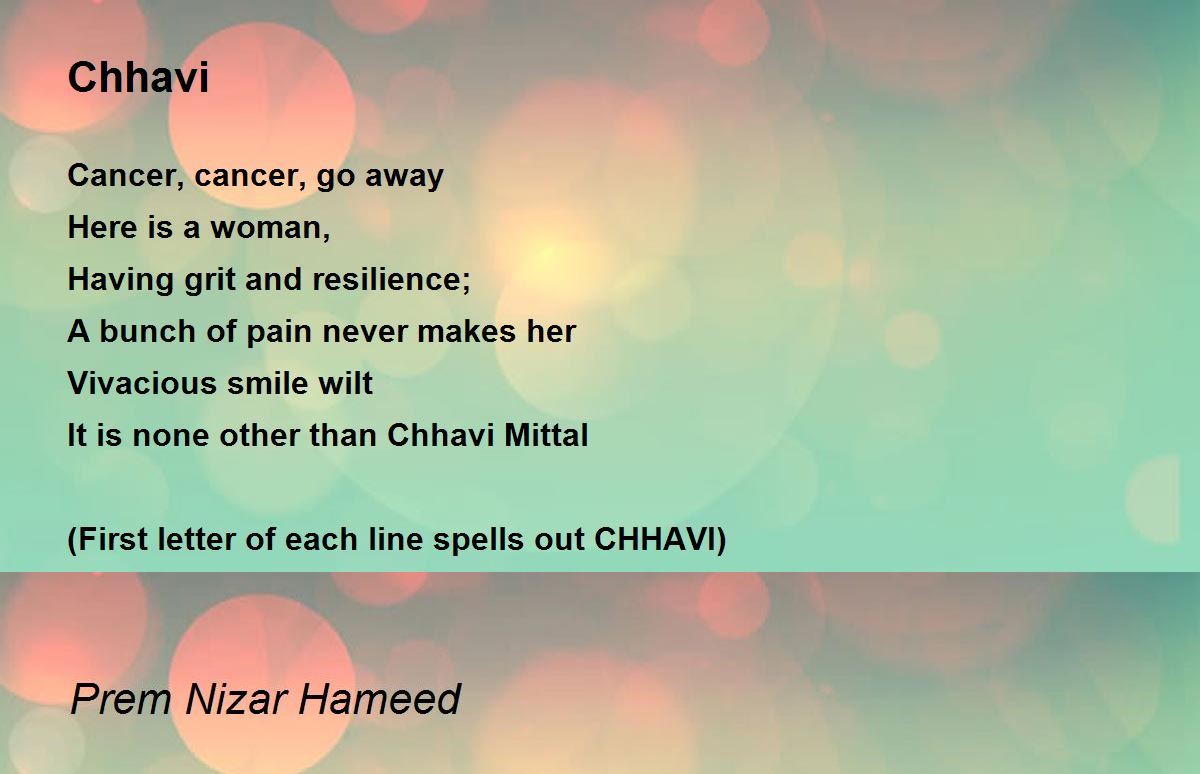 Chhavi

Cancer, cancer, go away
Here is a woman,
Having grit and resilience;
A bunch of pain never makes her
Vivacious smile wilt
It is none other than Chhavi Mittal

(First letter of each line spells out CHHAVI)

Prem Nizar Hameed